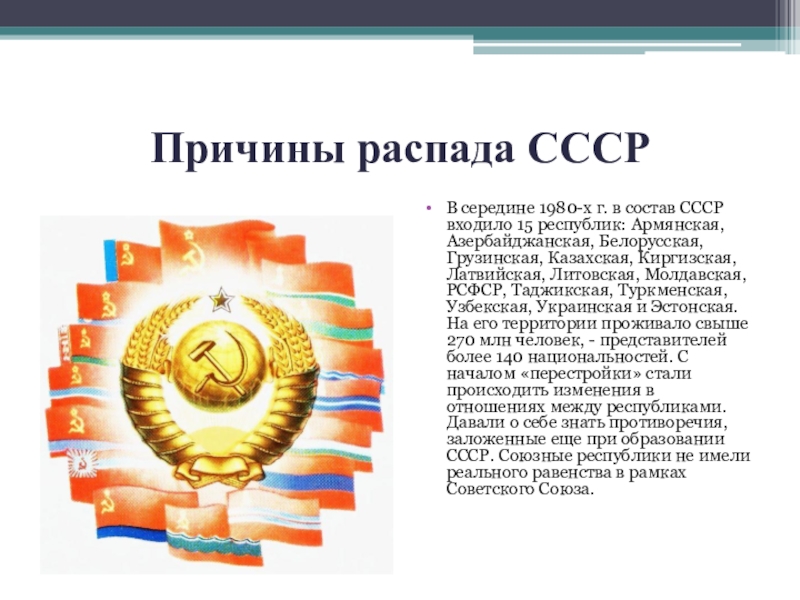 Причины распада СССР

• В середине 1980-х г. в состав СССР входило 15 республик: Армянская, Азербайджанская, Белорусская, Грузинская, Казахская, Киргизская, Латвийская, Литовская, Молдавская, РСФСР, Таджикская, Туркменская, Узбекская, Украинская и Эстонская. На его территории проживало свыше 270 млн человек, - представителей более 140 национальностей. С началом «перестройки» стали происходить изменения в отношениях между республиками. Давали о себе знать противоречия, заложенные еще при образовании СССР. Союзные республики не имели реального равенства в рамках Советского Союза.